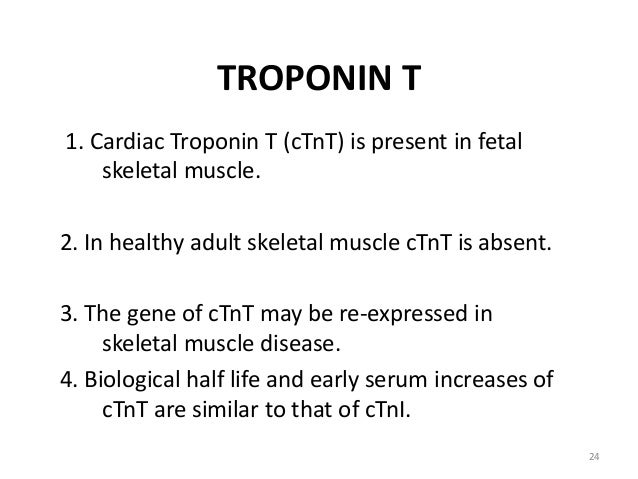 TROPONIN T

1. Cardiac Troponin T (cTnT) is present in fetal skeletal muscle.

2. In healthy adult skeletal muscle cTnT is absent.

3. The gene of cTnT may be re-expressed in skeletal muscle disease.

4. Biological half life and early serum increases of cTnT are similar to that of cTnI.

24